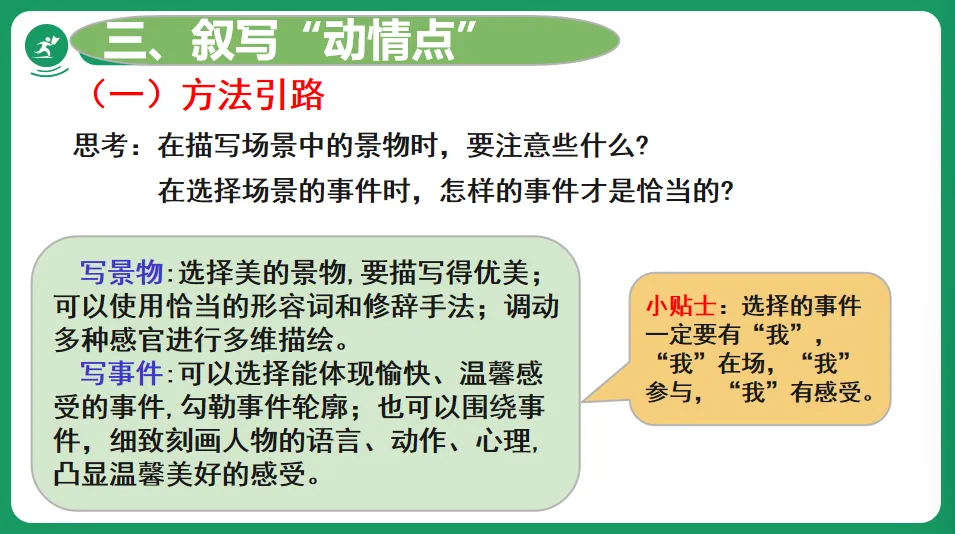 三、叙写“动情点”

（一）方法引路

思考：在描写场景中的景物时，要注意些什么？

在选择场景的事件时，怎样的事件才是恰当的？

写景物：选择美的景物，要描写得优美；可以使用恰当的形容词和修辞手法；调动多种感官进行多维描绘。

写事件：可以选择能体现愉快、温馨感受的事件，勾勒事件轮廓；也可以围绕事件，细致刻画人物的语言、动作、心理，凸显温馨美好的感受。

小贴士：选择的事件一定要有“我”，“我”在场，“我”参与，“我”有感受。